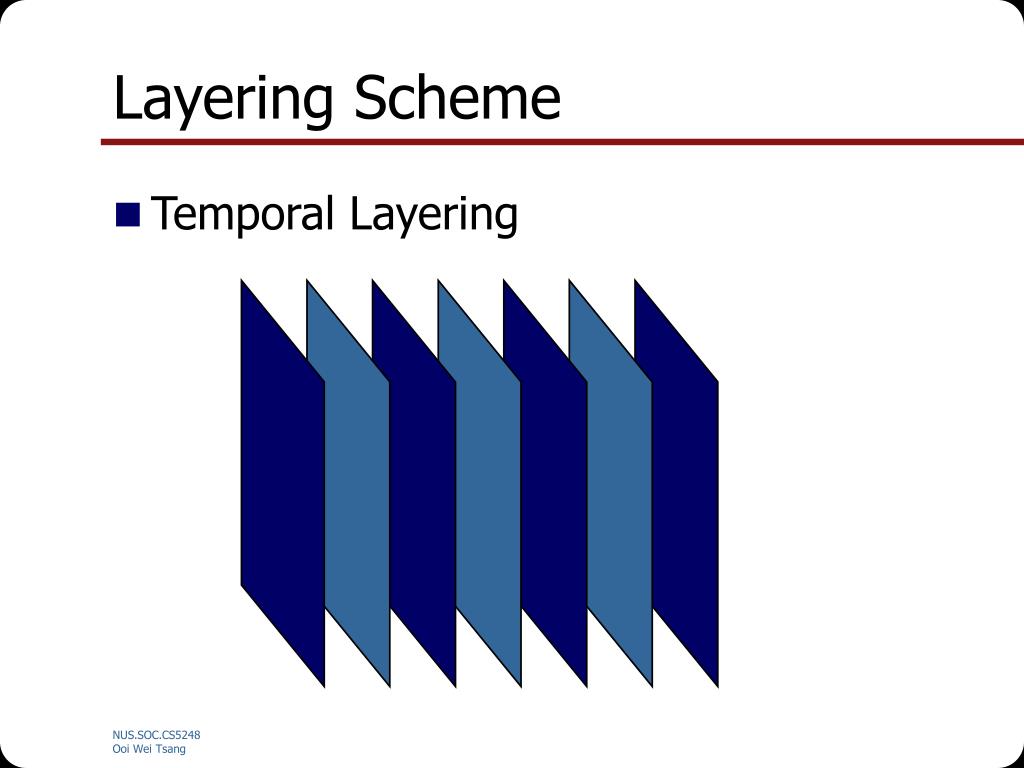 Layering Scheme

Temporal Layering

NUS.SOC.CS5248
Ooi Wei Tsang